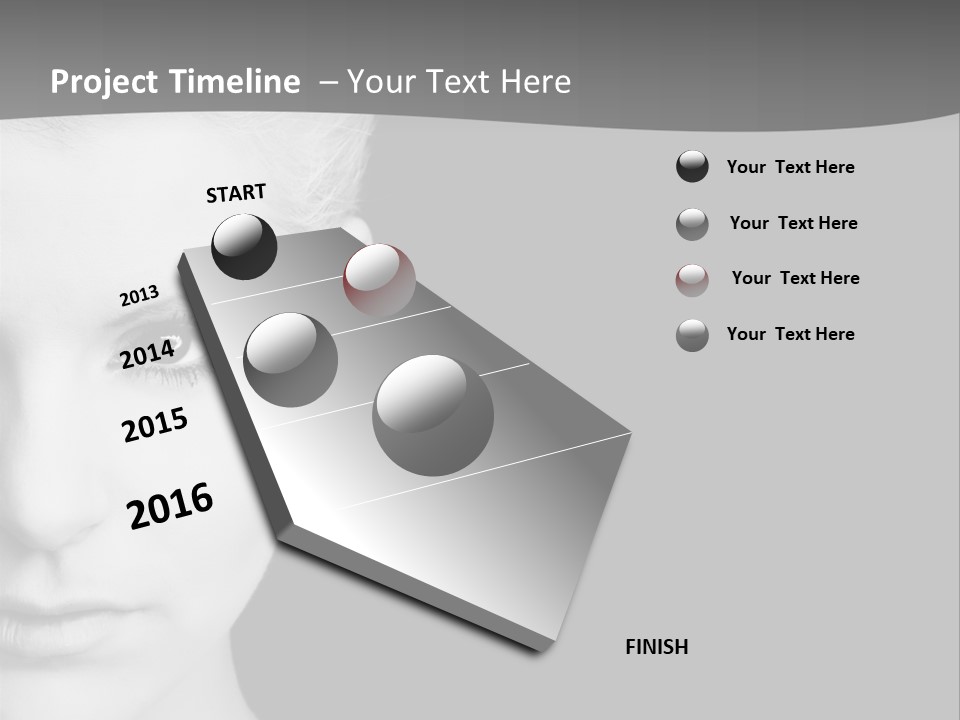 Project Timeline – Your Text Here

START

2013

2014

2015

2016

FINISH

Your Text Here

Your Text Here

Your Text Here

Your Text Here